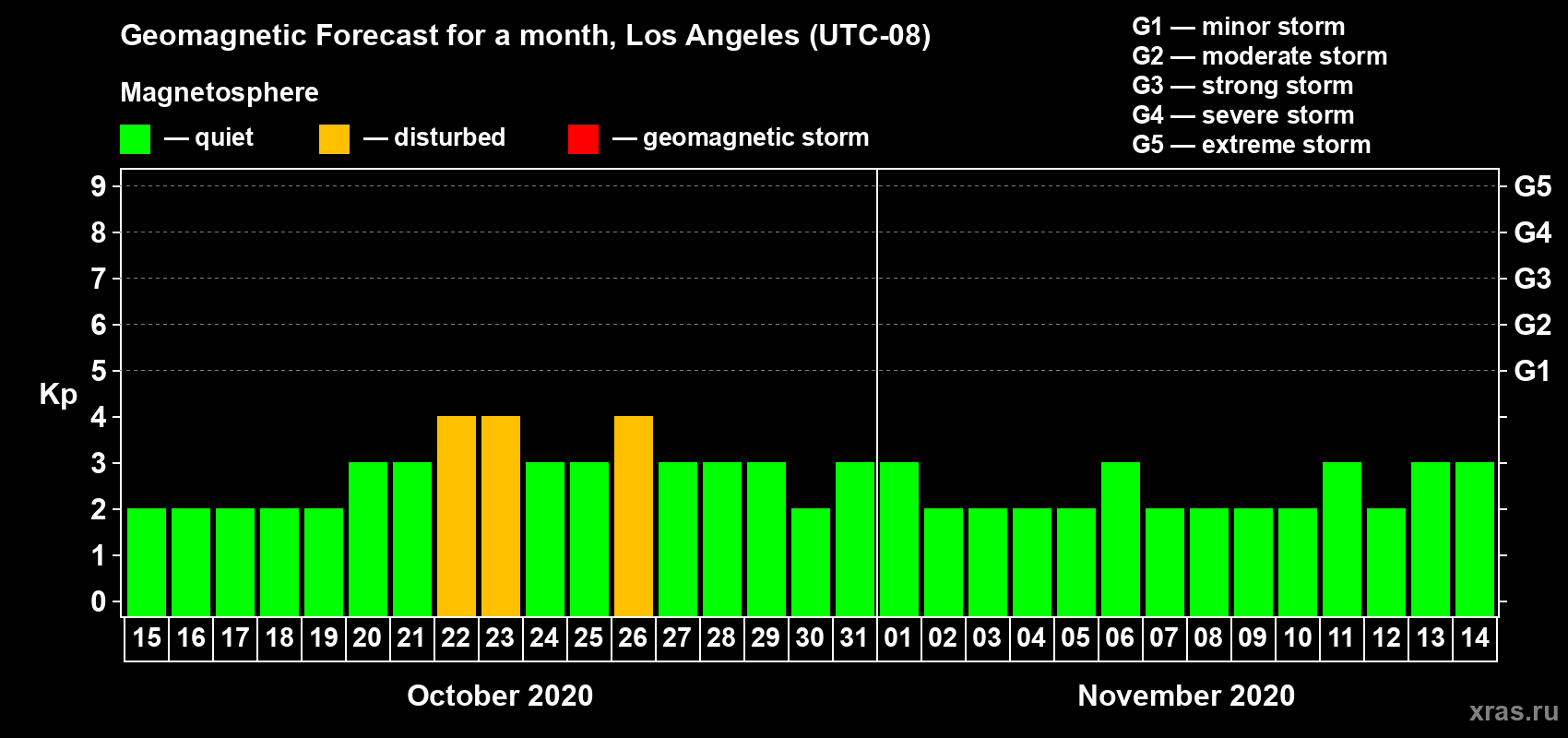 Geomagnetic Forecast for a month, Los Angeles (UTC-08)

Magnetosphere

— quiet — disturbed — geomagnetic storm

G1 — minor storm
G2 — moderate storm
G3 — strong storm
G4 — severe storm
G5 — extreme storm

Kp

9 8 7 6 5 4 3 2 1 0

G5 G4 G3 G2 G1

15 16 17 18 19 20 21 22 23 24 25 26 27 28 29 30 31 01 02 03 04 05 06 07 08 09 10 11 12 13 14

October 2020

November 2020

xras.ru